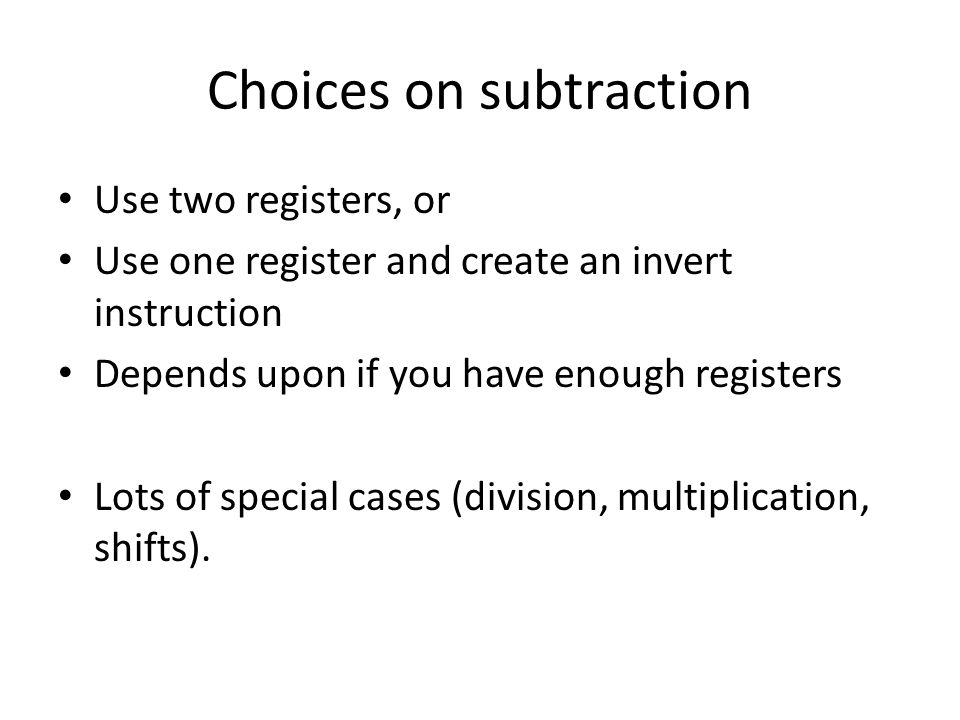 Choices on subtraction

• Use two registers, or
• Use one register and create an invert instruction
• Depends upon if you have enough registers

• Lots of special cases (division, multiplication, shifts).